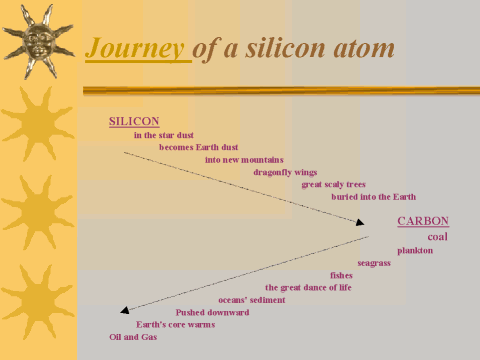 Journey of a silicon atom

SILICON
in the star dust
becomes Earth dust
into new mountains
dragonfly wings
great scaly trees
buried into the Earth

CARBON
coal
plankton
seagrass
fishes
the great dance of life
oceans' sediment
Pushed downward
Earth's core warms
Oil and Gas